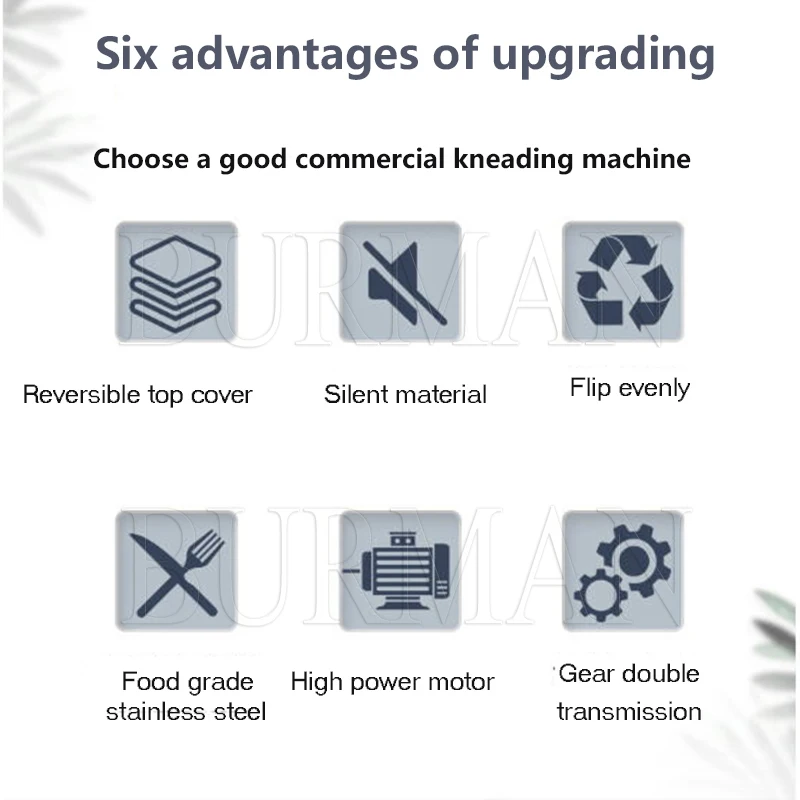 Six advantages of upgrading

Choose a good commercial kneading machine

BURMAN

Reversible top cover

Silent material

Flip evenly

BURMAN

Food grade stainless steel

High power motor

Gear double transmission